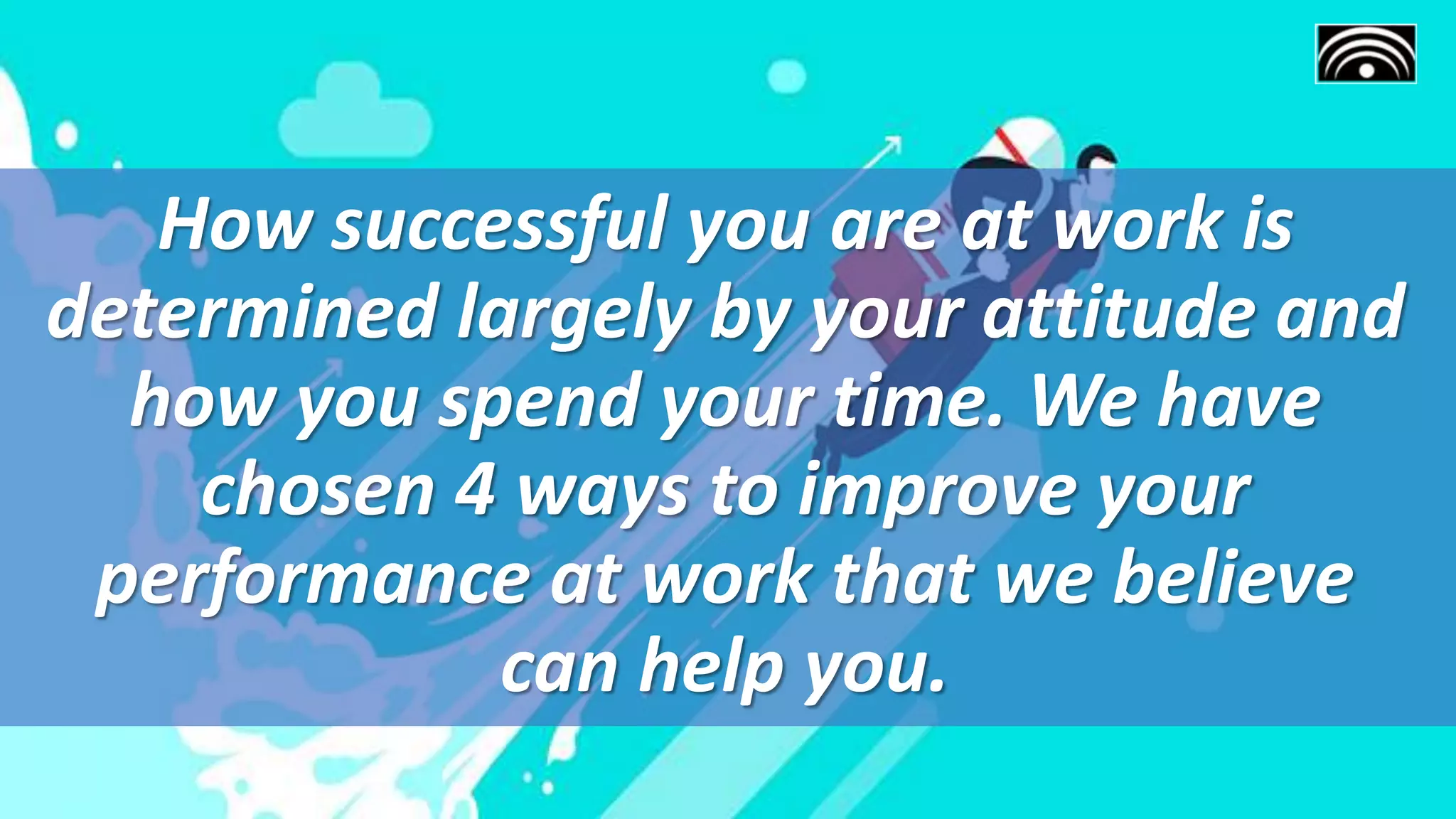 How successful you are at work is determined largely by your attitude and how you spend your time. We have chosen 4 ways to improve your performance at work that we believe can help you.